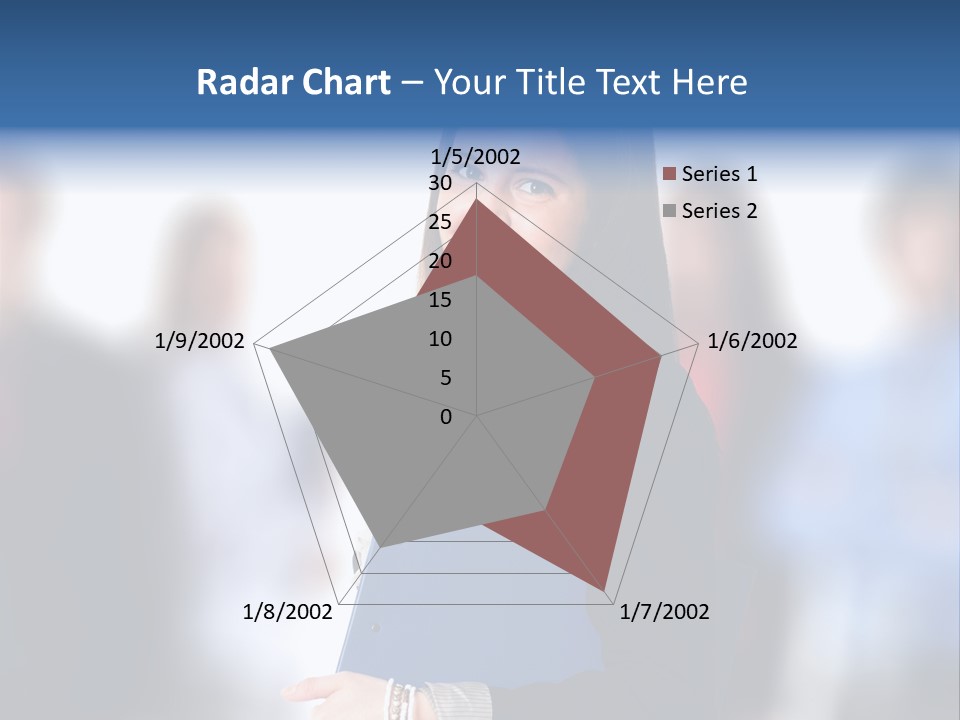 Radar Chart – Your Title Text Here

1/5/2002
30
25
20
15
10
5
0
1/6/2002
1/7/2002
1/8/2002
1/9/2002

Series 1
Series 2